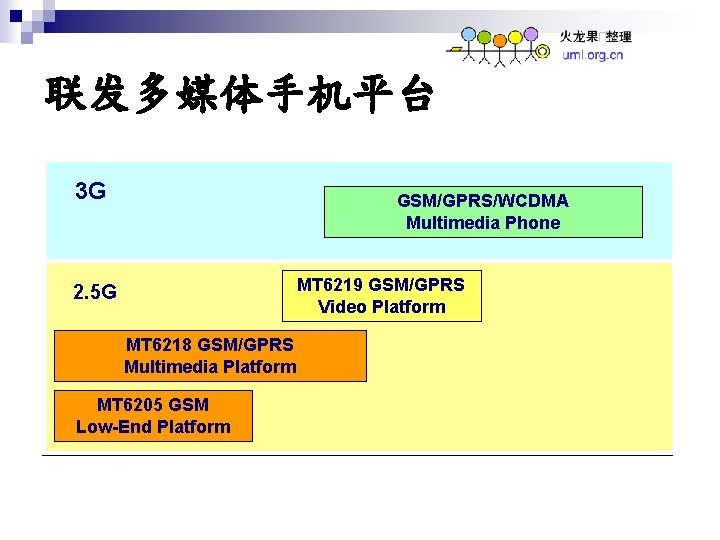 火龙果 整理
uml.org.cn

联发多媒体手机平台

3G

GSM/GPRS/WCDMA
Multimedia Phone

2.5G

MT6219 GSM/GPRS
Video Platform

MT6218 GSM/GPRS
Multimedia Platform

MT6205 GSM
Low-End Platform